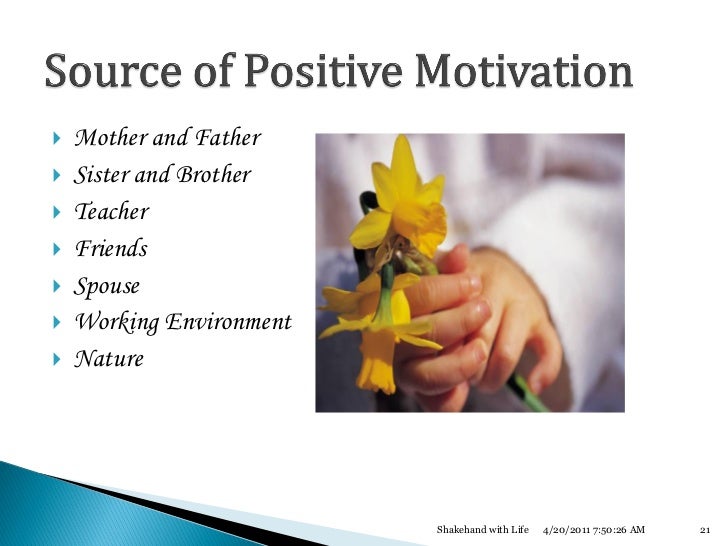 Source of Positive Motivation

- Mother and Father
- Sister and Brother
- Teacher
- Friends
- Spouse
- Working Environment
- Nature

Shakehand with Life 4/20/2011 7:50:26 AM 21